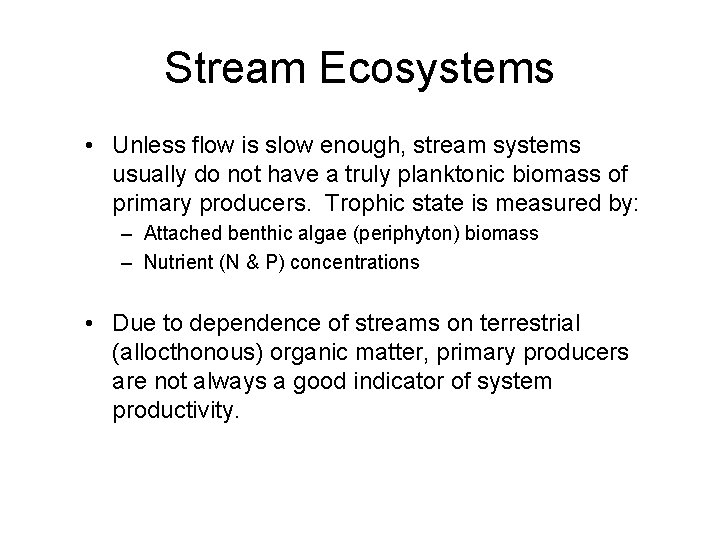 Stream Ecosystems

• Unless flow is slow enough, stream systems usually do not have a truly planktonic biomass of primary producers. Trophic state is measured by:
– Attached benthic algae (periphyton) biomass
– Nutrient (N & P) concentrations

• Due to dependence of streams on terrestrial (allocthonous) organic matter, primary producers are not always a good indicator of system productivity.